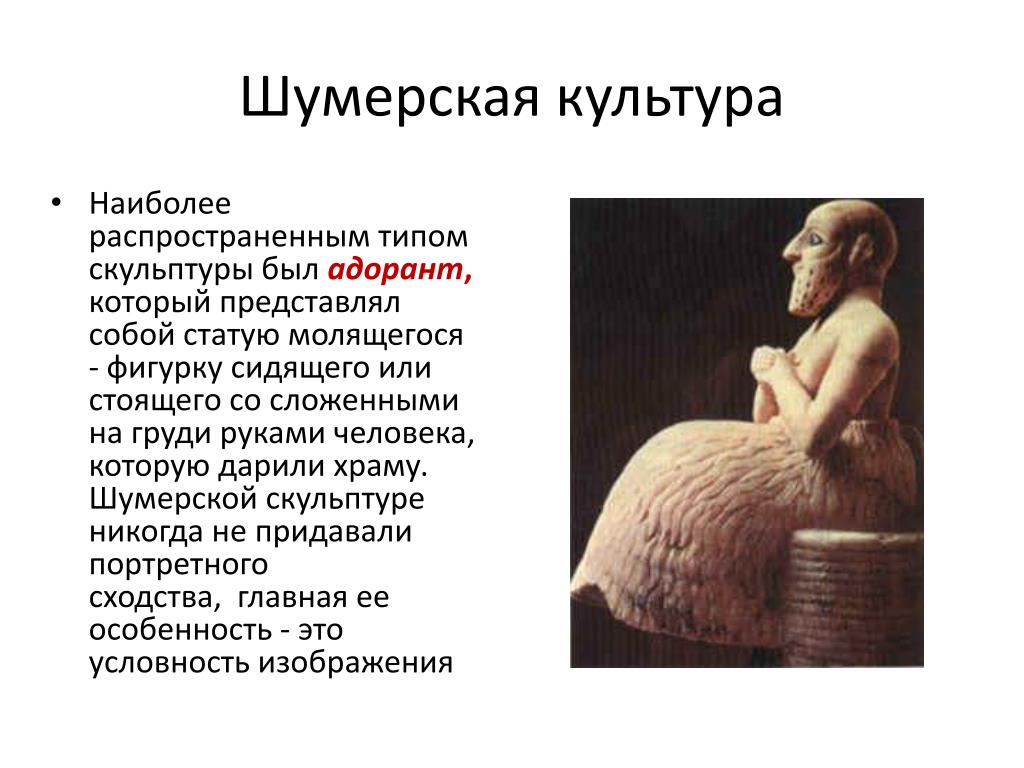 Шумерская культура

• Наиболее распространенным типом скульптуры был адорант, который представлял собой статую молящегося - фигурку сидящего или стоящего со сложенными на груди руками человека, которую дарили храму. Шумерской скульптуре никогда не придавали портретного сходства, главная ее особенность - это условность изображения